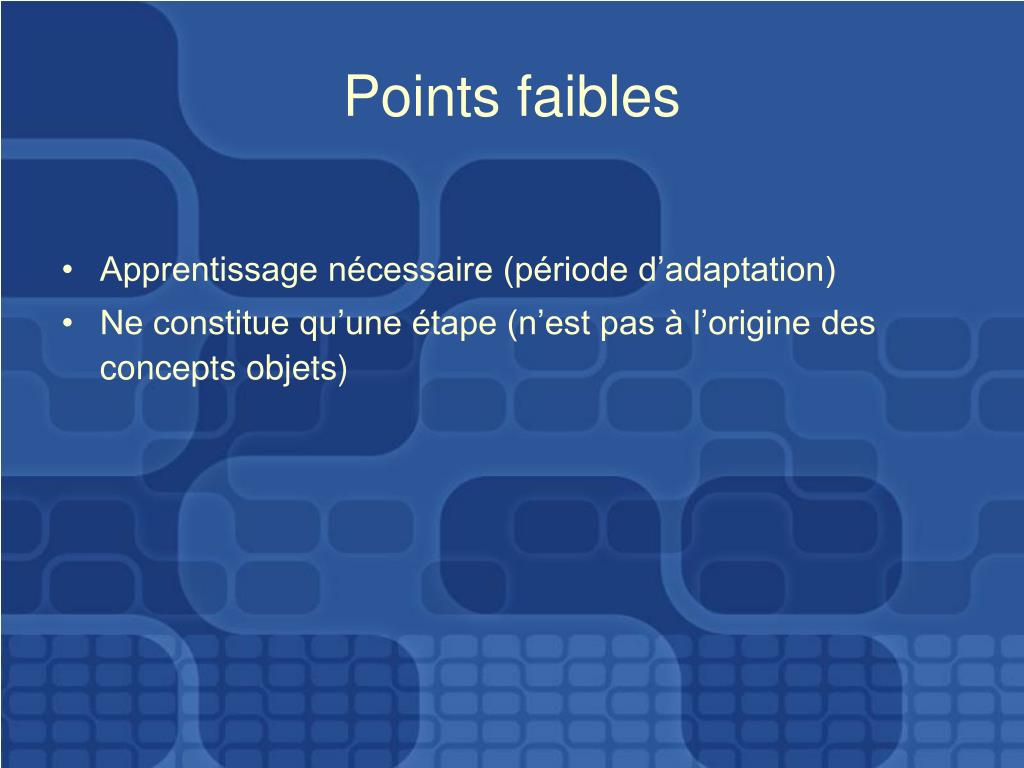 Points faibles

• Apprentissage nécessaire (période d’adaptation)
• Ne constitue qu’une étape (n’est pas à l’origine des concepts objets)